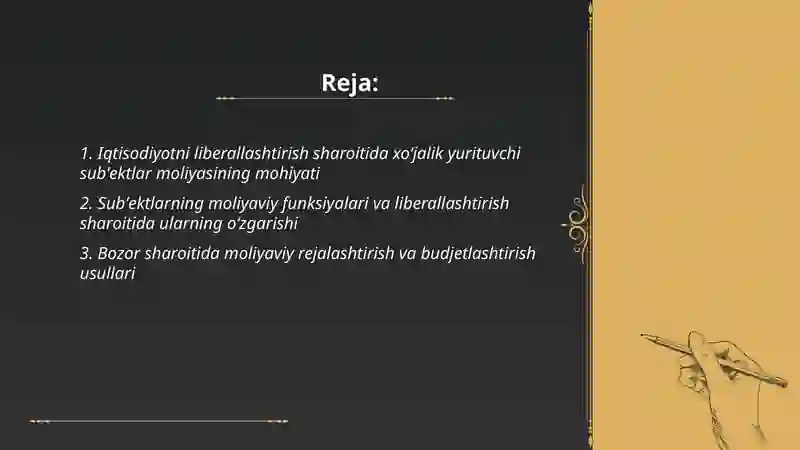 Reja:

1. Iqtisodiyotni liberallashtirish sharoitida xo'jalik yurituvchi sub'ektlar moliyasining mohiyati

2. Sub'ektlarning moliyaviy funksiyalari va liberallashtirish sharoitida ularning o'zgarishi

3. Bozor sharoitida moliyaviy rejalashtirish va budjetlashtirish usullari